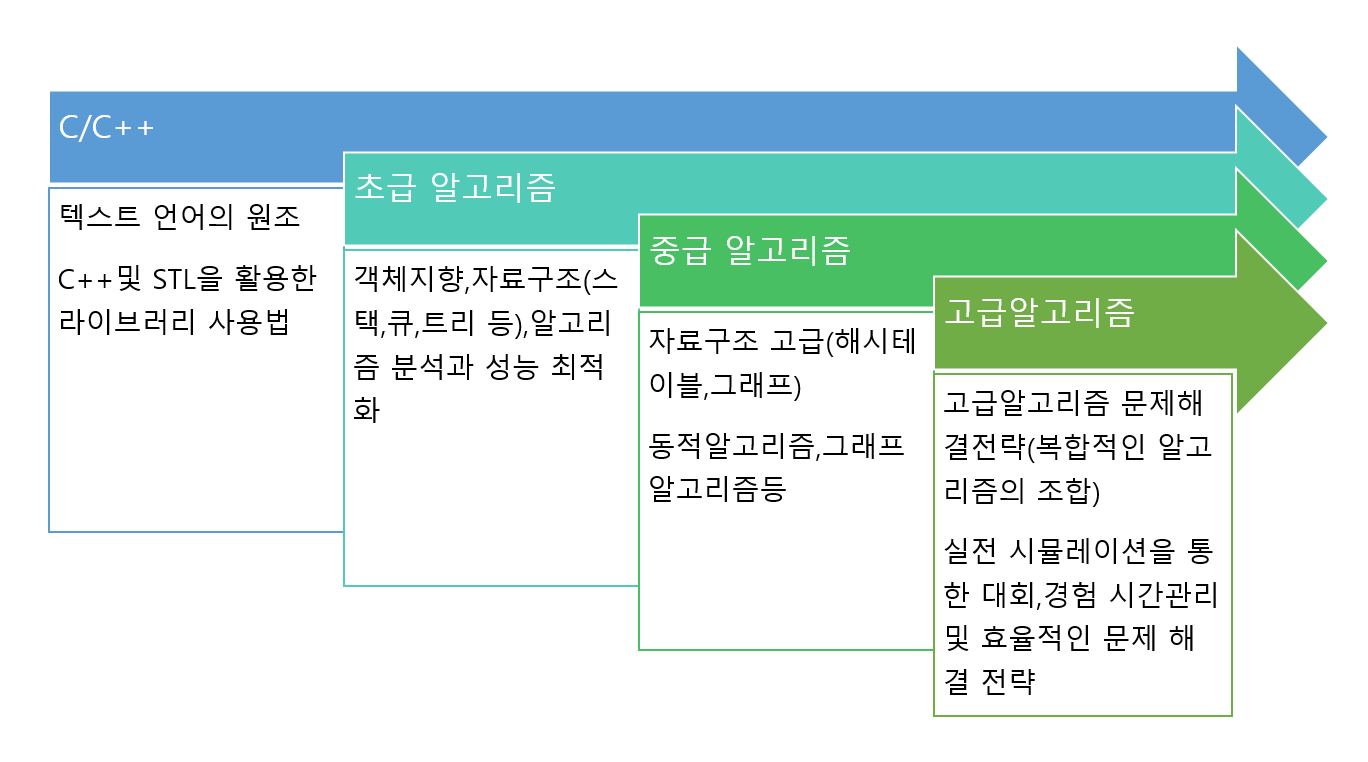 C/C++

텍스트 언어의 원조

C++및 STL을 활용한 라이브러리 사용법

초급 알고리즘

객체지향,자료구조(스택,큐,트리 등),알고리즘 분석과 성능 최적화

중급 알고리즘

자료구조 고급(해시테이블,그래프)

동적알고리즘,그래프 알고리즘등

고급알고리즘

고급알고리즘 문제해결전략(복합적인 알고리즘의 조합)

실전 시뮬레이션을 통한 대회,경험 시간관리 및 효율적인 문제 해결 전략